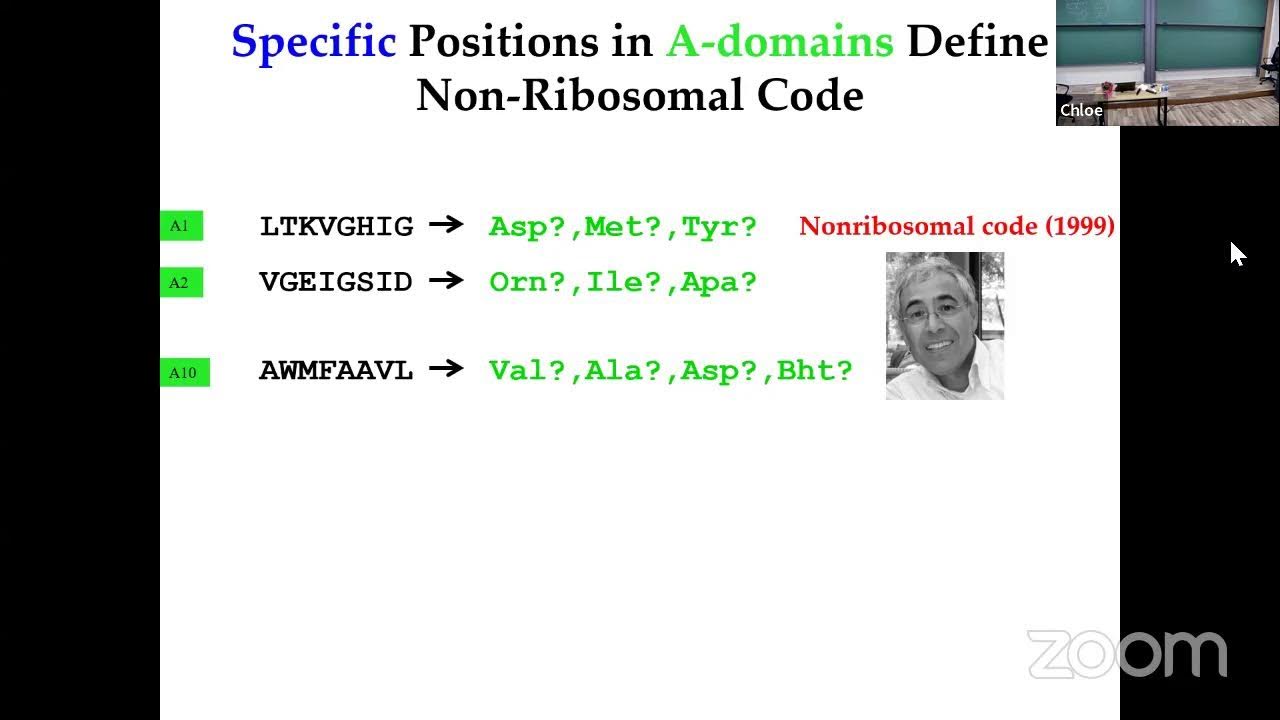 Specific Positions in A-domains Define Non-Ribosomal Code

Chloe

A1 LTKVGHIG → Asp?,Met?,Tyr?

Nonribosomal code (1999)

A2 VGEIGSID → Orn?,Ile?,Apa?

A10 AWMFAAVL → Val?,Ala?,Asp?,Bht?

zoom